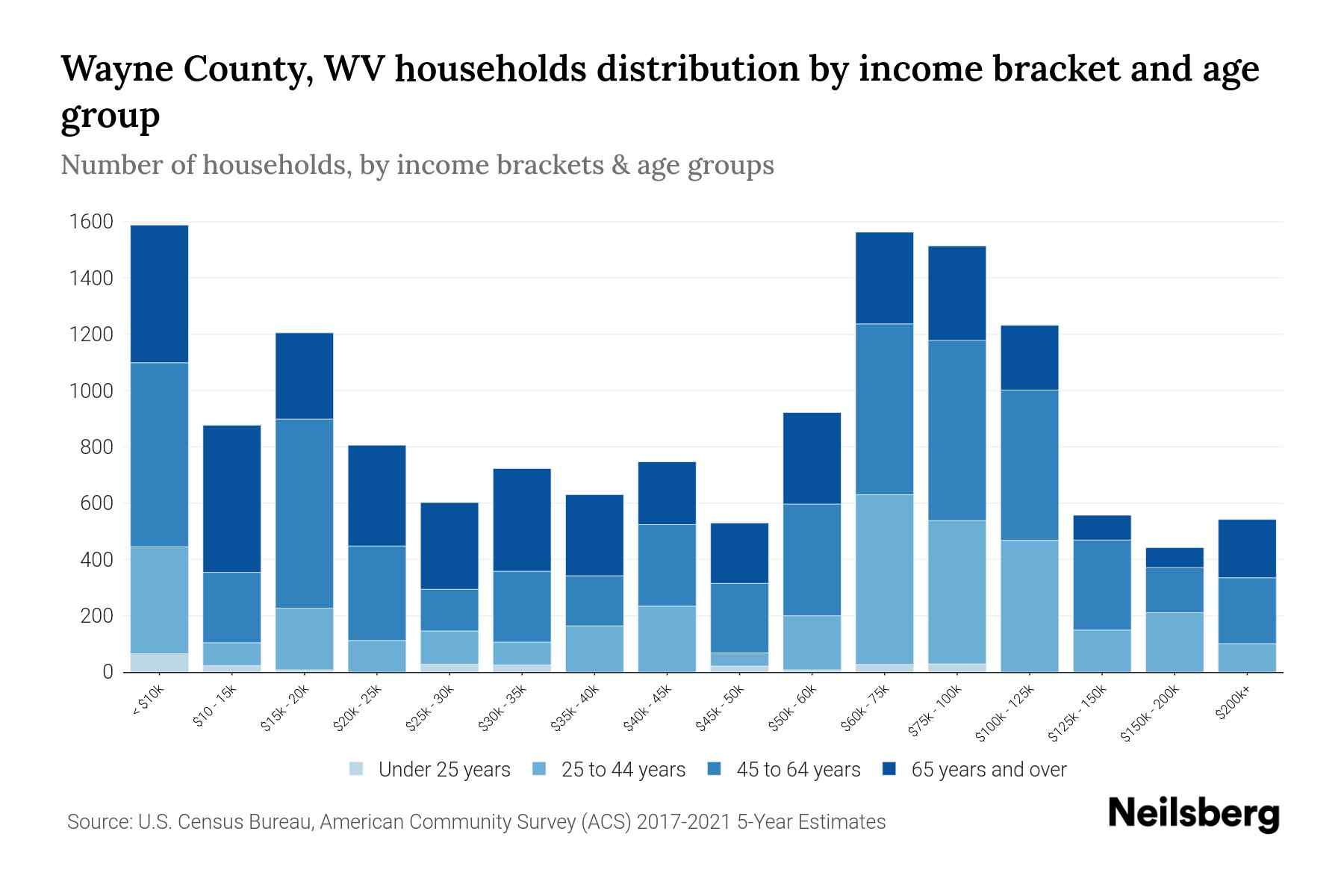 Wayne County, WV households distribution by income bracket and age group

Number of households, by income brackets & age groups

1600
1400
1200
1000
800
600
400
200
0

< $10k
$10 - 15k
$15k - 20k
$20k - 25k
$25k - 30k
$30k - 35k
$35k - 40k
$40k - 45k
$45k - 50k
$50k - 60k
$60k - 75k
$75k - 100k
$100k - 125k
$125k - 150k
$150k - 200k
$200k+

Under 25 years
25 to 44 years
45 to 64 years
65 years and over

Source: U.S. Census Bureau, American Community Survey (ACS) 2017-2021 5-Year Estimates

Neilsberg